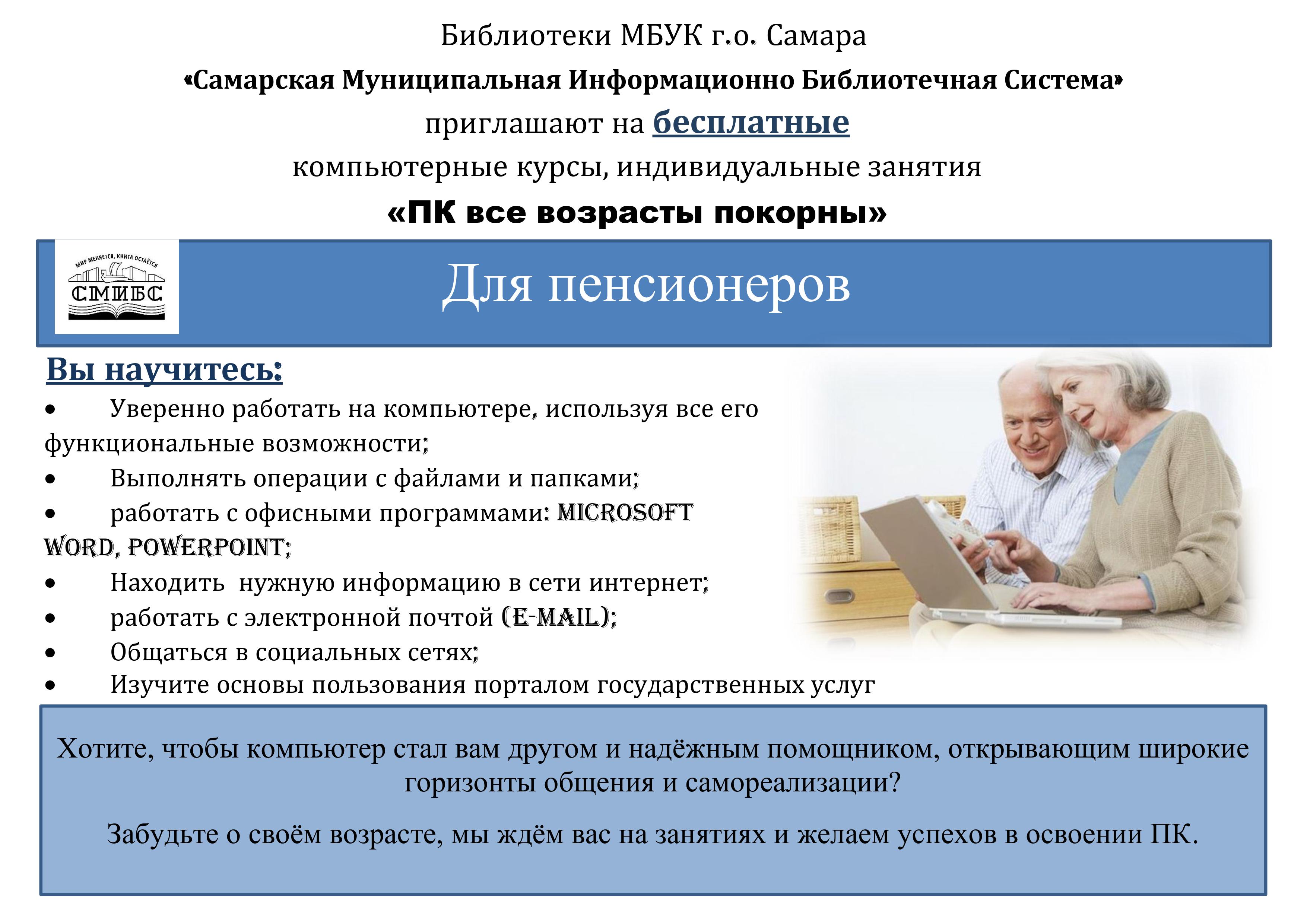 Библиотеки МБУК г.о. Самара

«Самарская Муниципальная Информационно Библиотечная Система»

приглашают на бесплатные

компьютерные курсы, индивидуальные занятия

«ПК все возрасты покорны»

МИР МЕНЯЕТСЯ, КНИГА ОСТАЁТСЯ

СМИБС

Для пенсионеров

Вы научитесь:

• Уверенно работать на компьютере, используя все его функциональные возможности;

• Выполнять операции с файлами и папками;

• работать с офисными программами: MICROSOFT WORD, POWERPOINT;

• Находить нужную информацию в сети интернет;

• работать с электронной почтой (E-MAIL);

• Общаться в социальных сетях;

• Изучите основы пользования порталом государственных услуг

Хотите, чтобы компьютер стал вам другом и надёжным помощником, открывающим широкие горизонты общения и самореализации?

Забудьте о своём возрасте, мы ждём вас на занятиях и желаем успехов в освоении ПК.